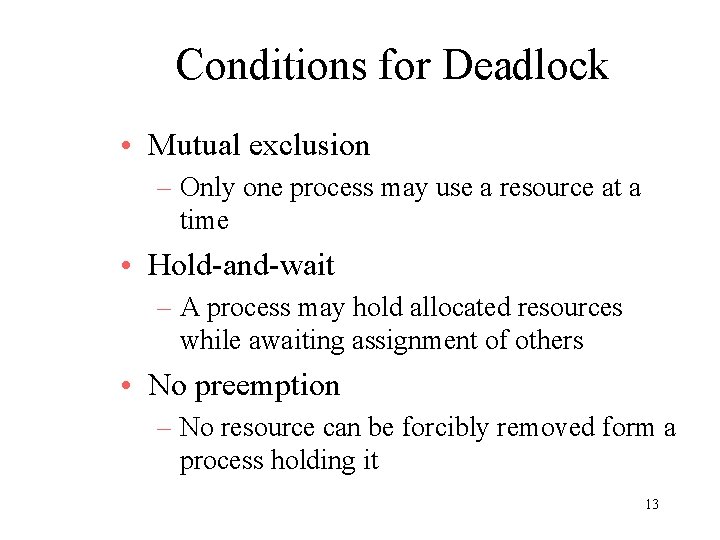 Conditions for Deadlock

• Mutual exclusion
– Only one process may use a resource at a time

• Hold-and-wait
– A process may hold allocated resources while awaiting assignment of others

• No preemption
– No resource can be forcibly removed form a process holding it

13